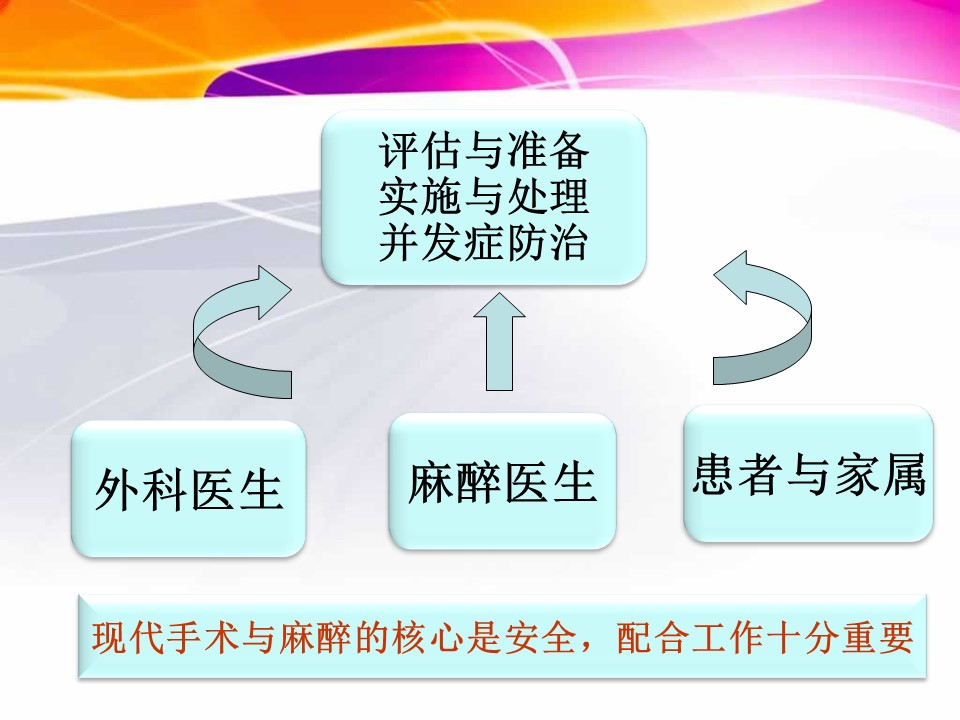 评估与准备
实施与处理
并发症防治

外科医生

麻醉医生

患者与家属

现代手术与麻醉的核心是安全，配合工作十分重要